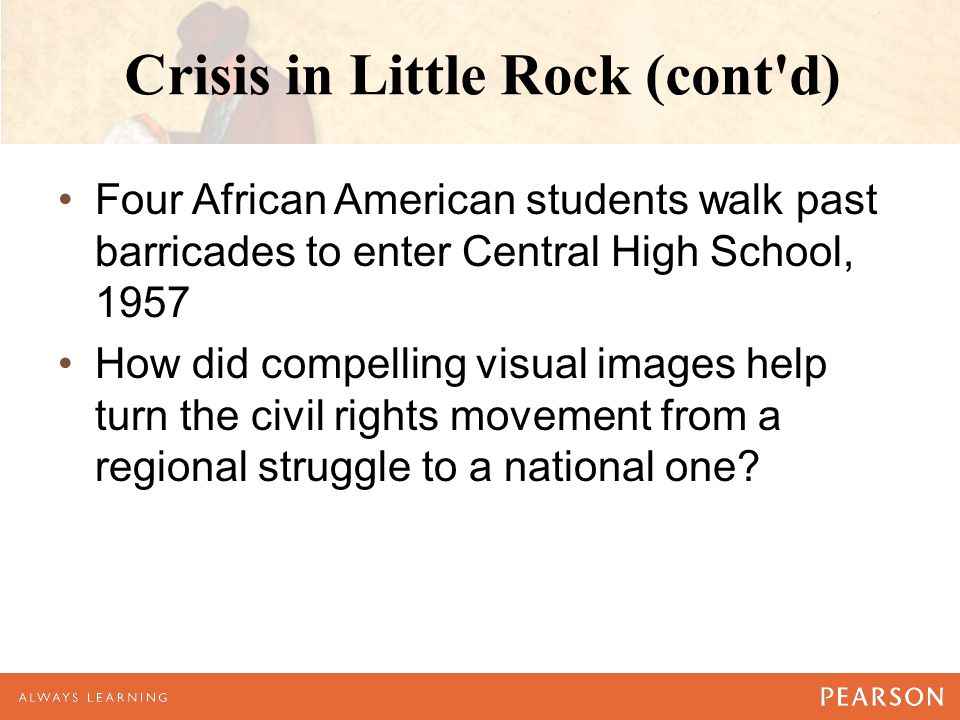 Crisis in Little Rock (cont'd)

• Four African American students walk past barricades to enter Central High School, 1957

• How did compelling visual images help turn the civil rights movement from a regional struggle to a national one?

ALWAYS LEARNING

PEARSON